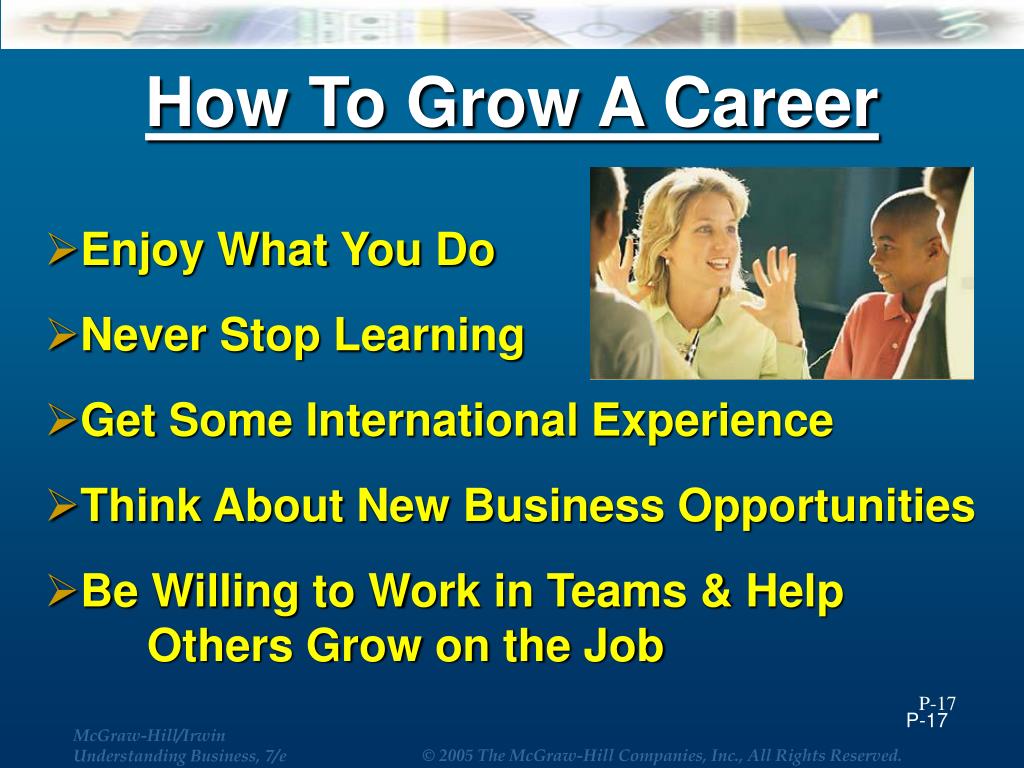 How To Grow A Career

➢Enjoy What You Do

➢Never Stop Learning

➢Get Some International Experience

➢Think About New Business Opportunities

➢Be Willing to Work in Teams & Help Others Grow on the Job

P-17
P-17

McGraw-Hill/Irwin
Understanding Business, 7/e

© 2005 The McGraw-Hill Companies, Inc., All Rights Reserved.